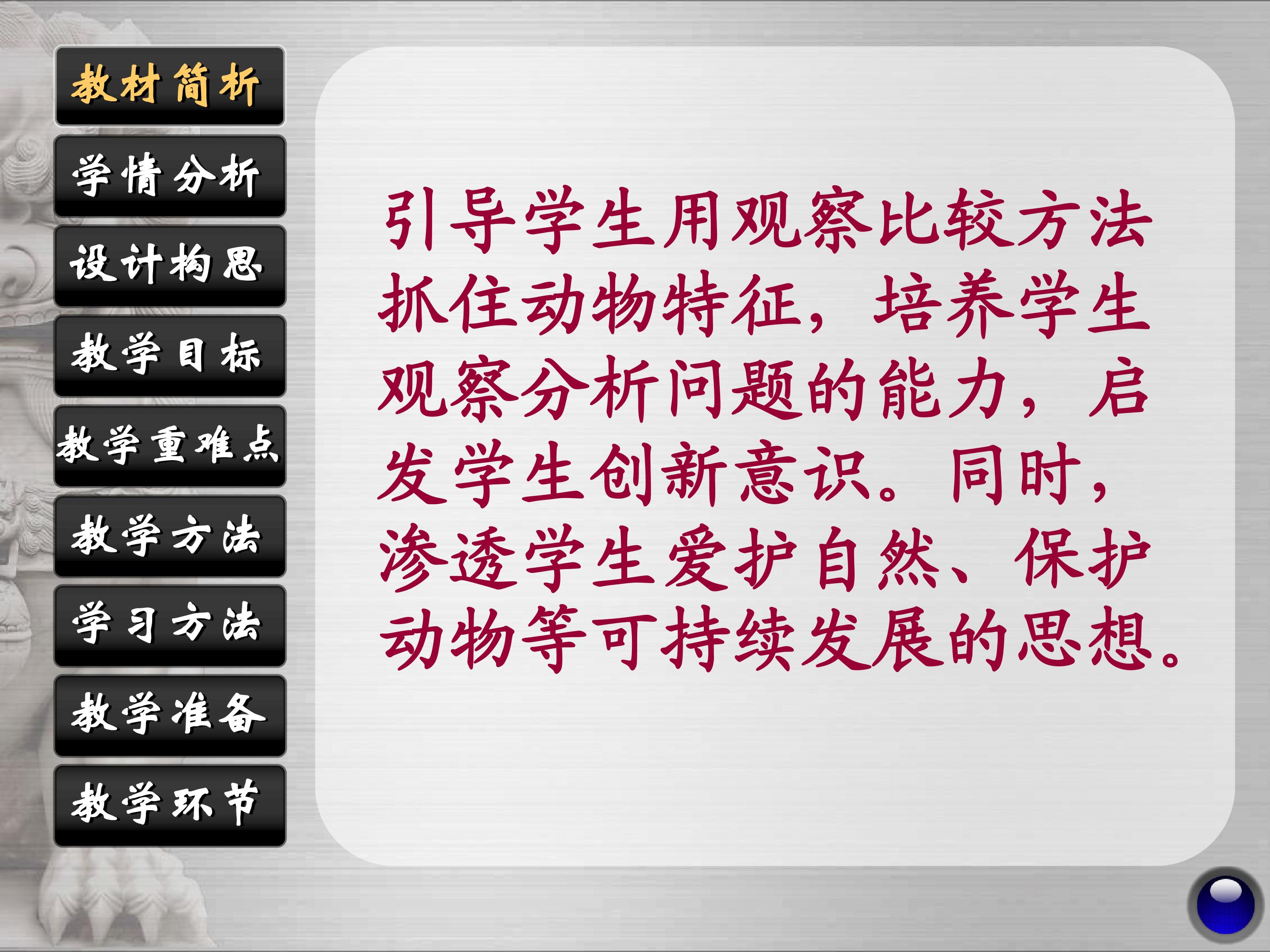 教材简析

学情分析

设计构思

教学目标

教学重难点

教学方法

学习方法

教学准备

教学环节

引导学生用观察比较方法抓住动物特征，培养学生观察分析问题的能力，启发学生创新意识。同时，渗透学生爱护自然、保护动物等可持续发展的思想。